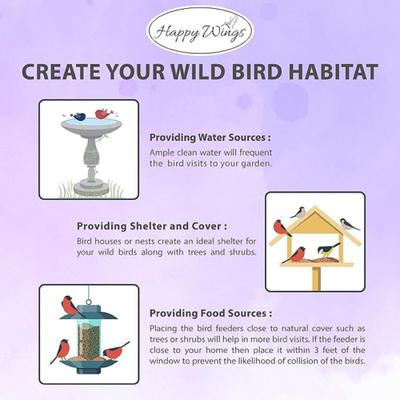 Happy Wings

CREATE YOUR WILD BIRD HABITAT

Providing Water Sources :

Ample clean water will frequent the bird visits to your garden.

Providing Shelter and Cover :

Bird houses or nests create an ideal shelter for your wild birds along with trees and shrubs.

Providing Food Sources :

Placing the bird feeders close to natural cover such as trees or shrubs will help in more bird visits. If the feeder is close to your home then place it within 3 feet of the window to prevent the likelihood of collision of the birds.